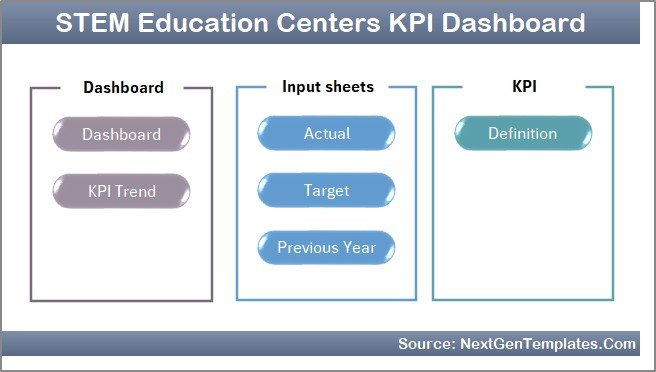 STEM Education Centers KPI Dashboard

Dashboard

Dashboard

KPI Trend

Input sheets

Actual

Target

Previous Year

KPI

Definition

Source: NextGenTemplates.Com